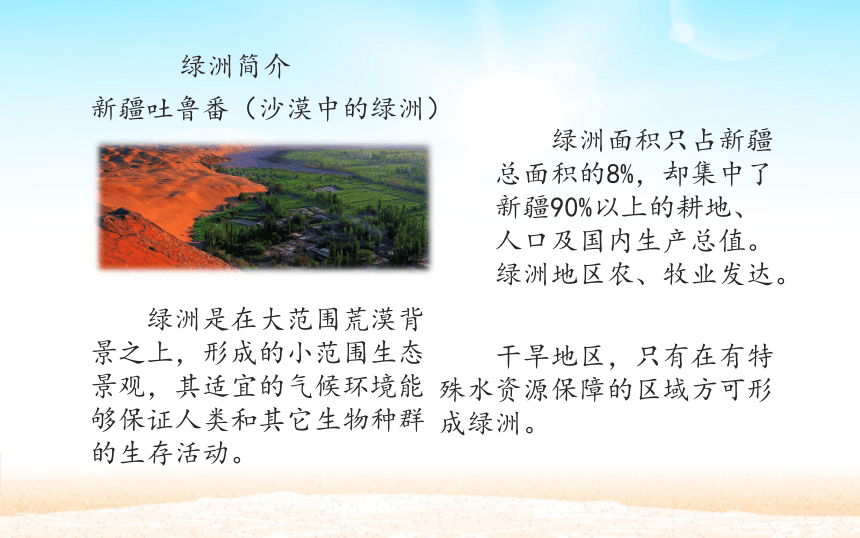 绿洲简介

新疆吐鲁番（沙漠中的绿洲）

绿洲是在大范围荒漠背景之上，形成的小范围生态景观，其适宜的气候环境能够保证人类和其它生物种群的生存活动。

绿洲面积只占新疆总面积的8%，却集中了新疆90%以上的耕地、人口及国内生产总值。绿洲地区农、牧业发达。

干旱地区，只有在有特殊水资源保障的区域方可形成绿洲。